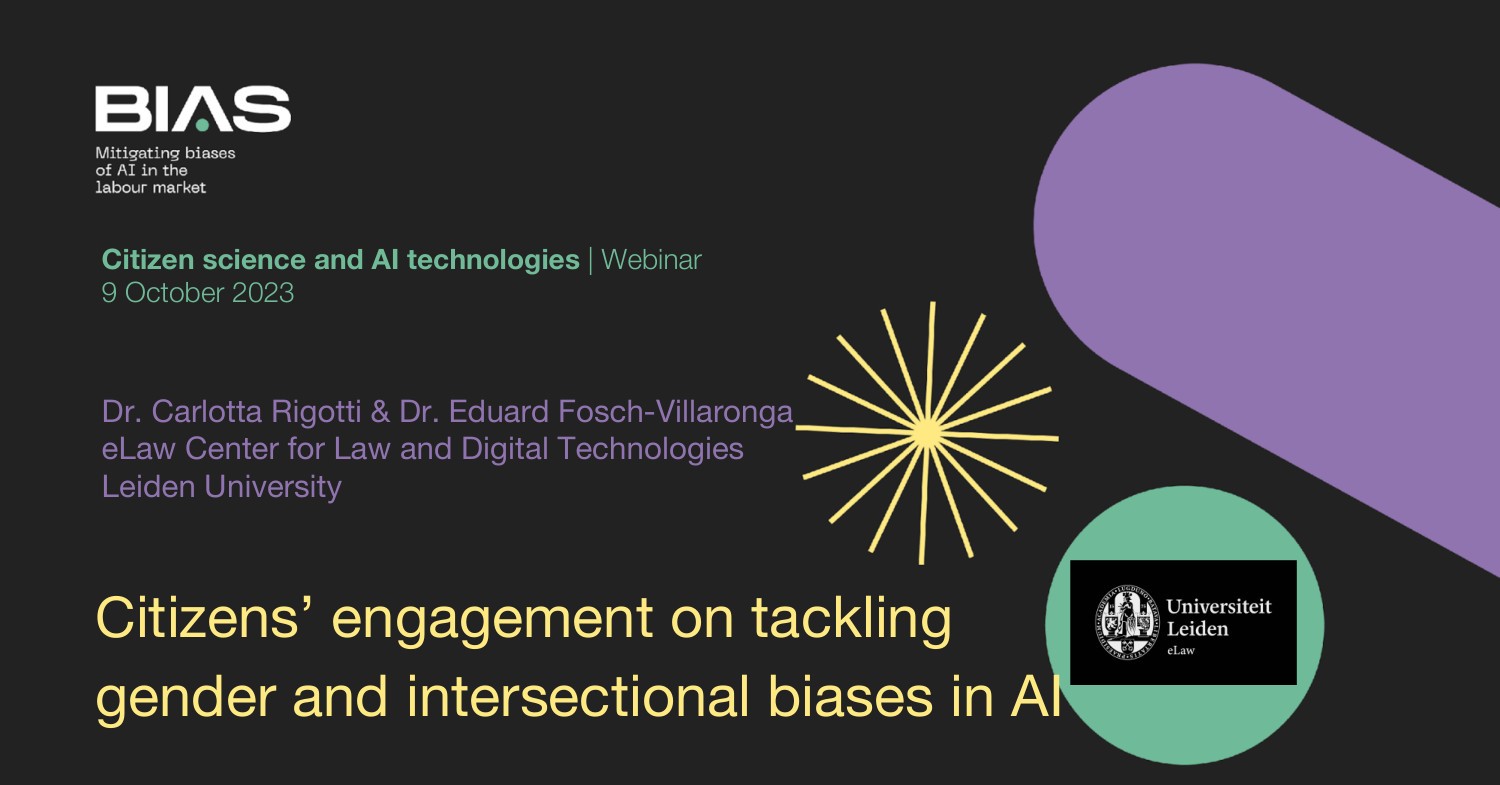 BIAS
Mitigating biases of AI in the labour market

Citizen science and AI technologies | Webinar
9 October 2023

Dr. Carlotta Rigotti & Dr. Eduard Fosch-Villaronga
eLaw Center for Law and Digital Technologies
Leiden University

Citizens' engagement on tackling gender and intersectional biases in AI

Universiteit Leiden
eLaw